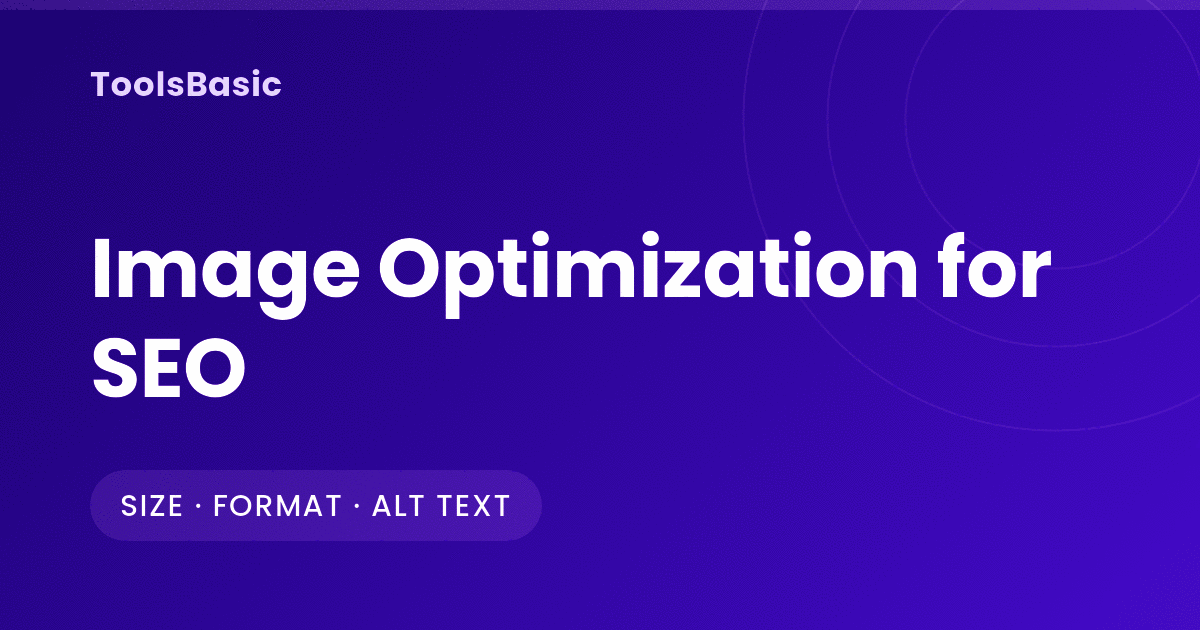 ToolsBasic

Image Optimization for SEO

SIZE · FORMAT · ALT TEXT